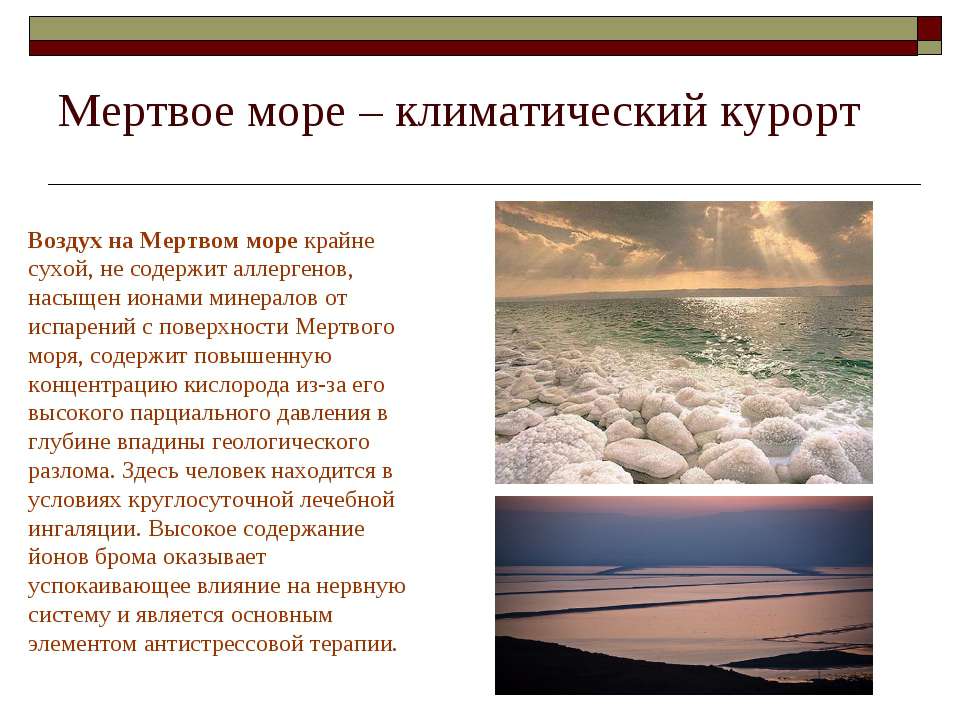 Мертвое море – климатический курорт

Воздух на Мертвом море крайне сухой, не содержит аллергенов, насыщен ионами минералов от испарений с поверхности Мертвого моря, содержит повышенную концентрацию кислорода из-за его высокого парциального давления в глубине впадины геологического разлома. Здесь человек находится в условиях круглосуточной лечебной ингаляции. Высокое содержание йонов брома оказывает успокаивающее влияние на нервную систему и является основным элементом антистрессовой терапии.